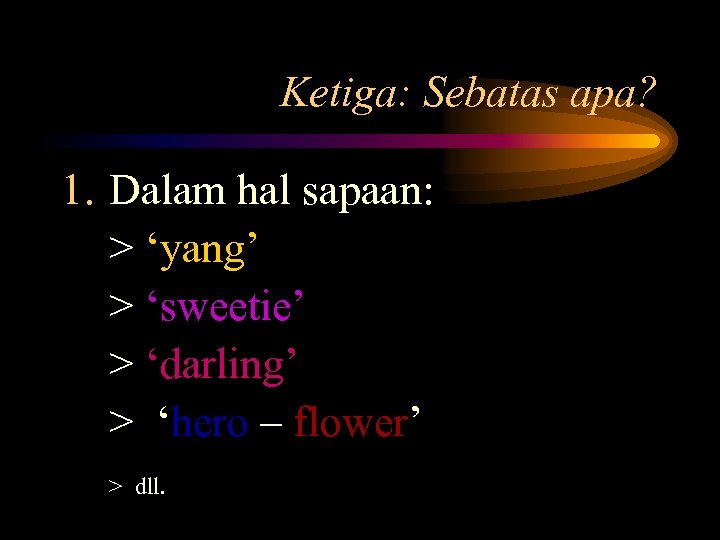 Ketiga: Sebatas apa?

1. Dalam hal sapaan:
> ‘yang’
> ‘sweetie’
> ‘darling’
> ‘hero – flower’

> dll.